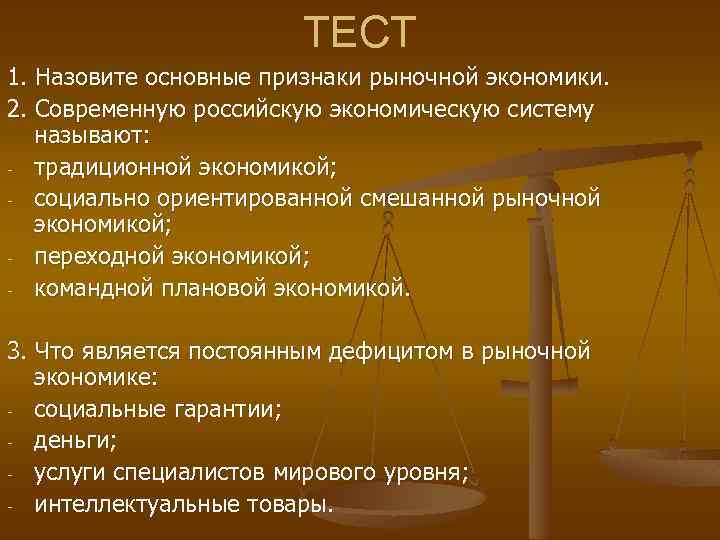 ТЕСТ

1. Назовите основные признаки рыночной экономики.
2. Современную российскую экономическую систему называют:
- традиционной экономикой;
- социально ориентированной смешанной рыночной экономикой;
- переходной экономикой;
- командной плановой экономикой.

3. Что является постоянным дефицитом в рыночной экономике:
- социальные гарантии;
- деньги;
- услуги специалистов мирового уровня;
- интеллектуальные товары.